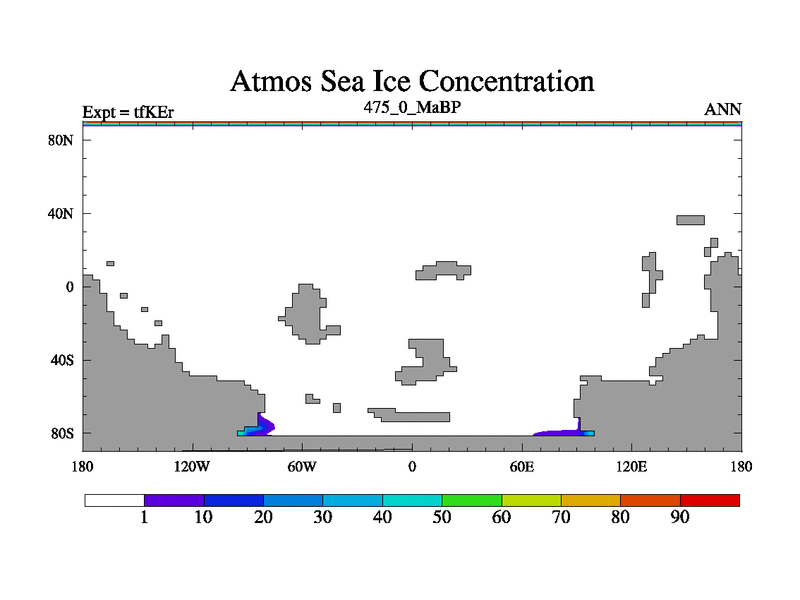 Atmos Sea Ice Concentration

Expt = tfKEr

475_0_MaBP

ANN

80N

40N

0

40S

80S

180

120W

60W

0

60E

120E

180

1

10

20

30

40

50

60

70

80

90